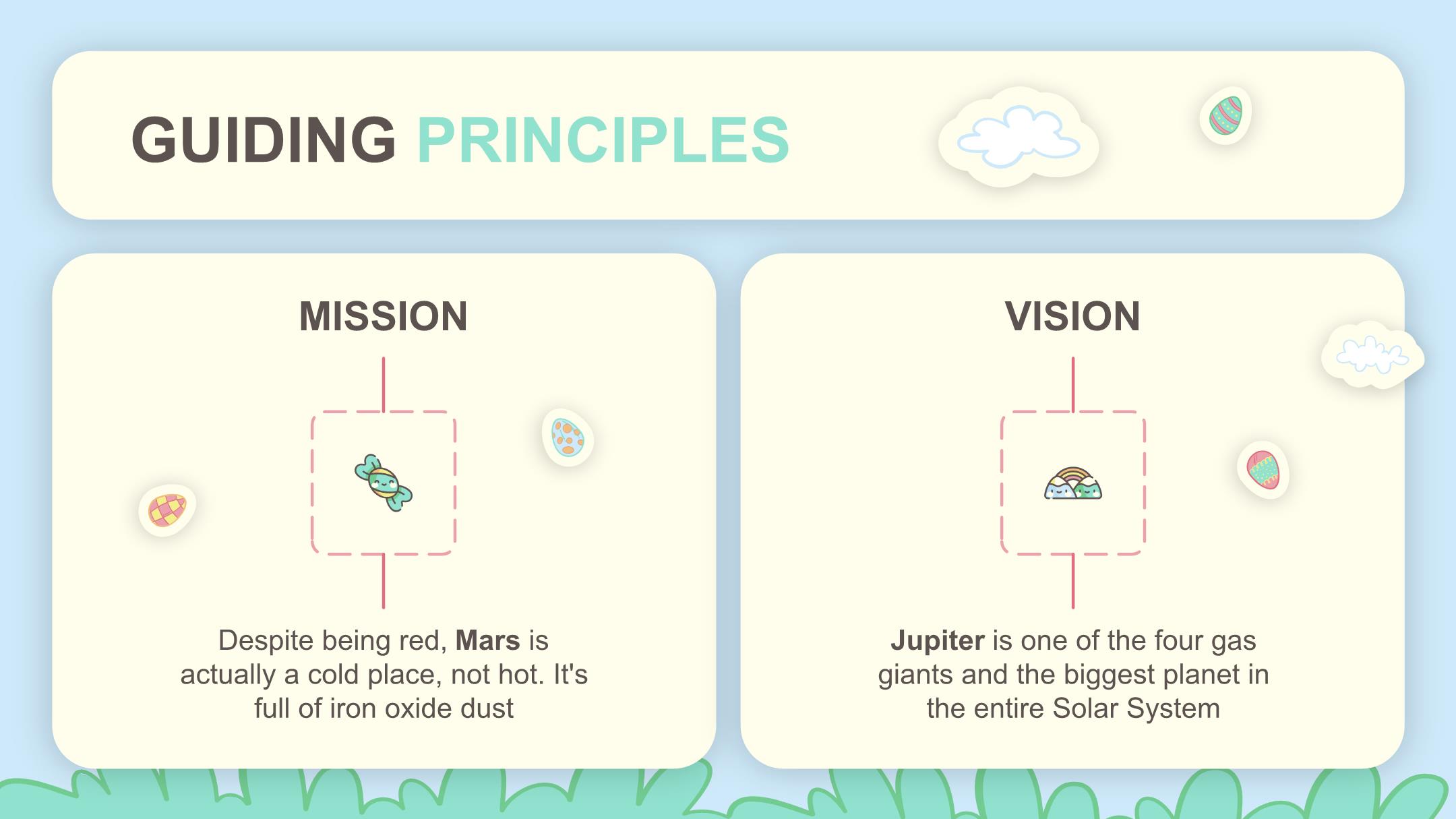 GUIDING PRINCIPLES

MISSION

Despite being red, Mars is actually a cold place, not hot. It's full of iron oxide dust

VISION

Jupiter is one of the four gas giants and the biggest planet in the entire Solar System